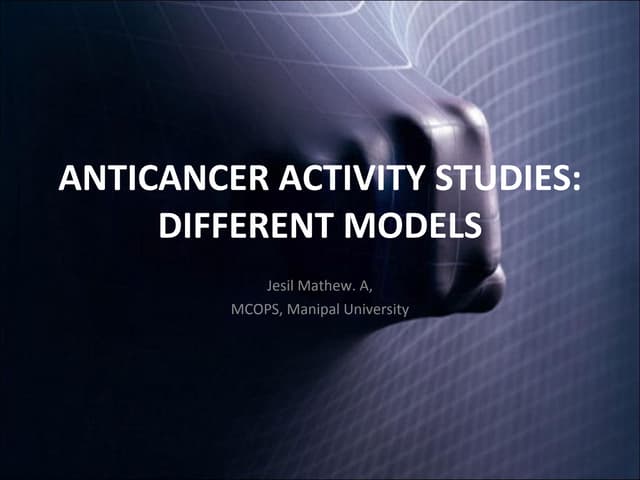 ANTICANCER ACTIVITY STUDIES: DIFFERENT MODELS

Jesil Mathew. A,
MCOPS, Manipal University